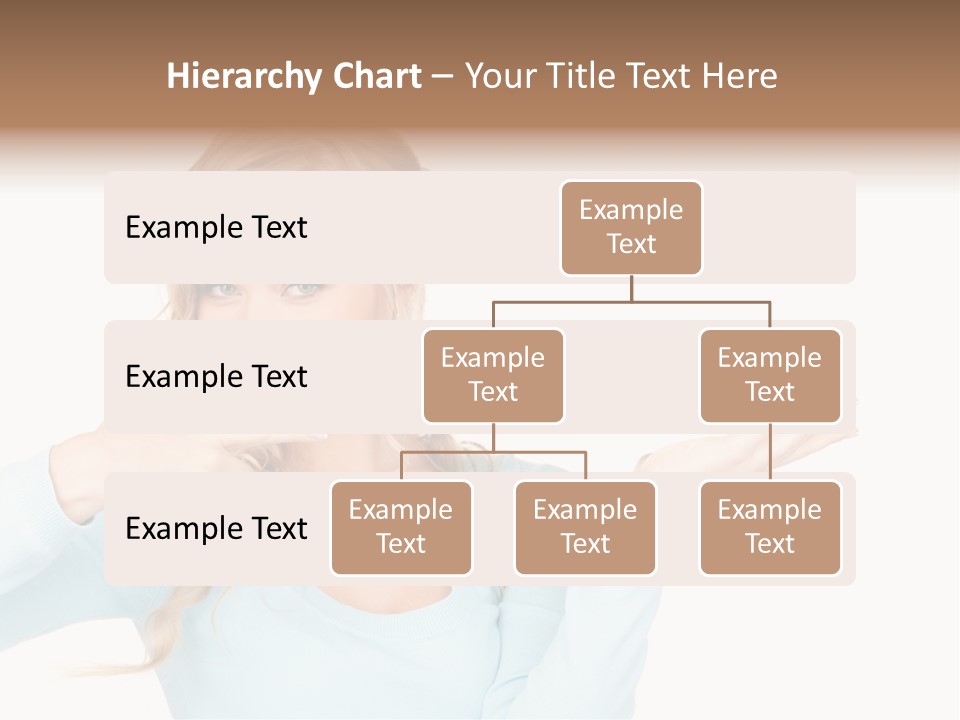 Hierarchy Chart – Your Title Text Here

Example Text

Example Text

Example Text

Example Text

Example Text

Example Text

Example Text

Example Text

Example Text